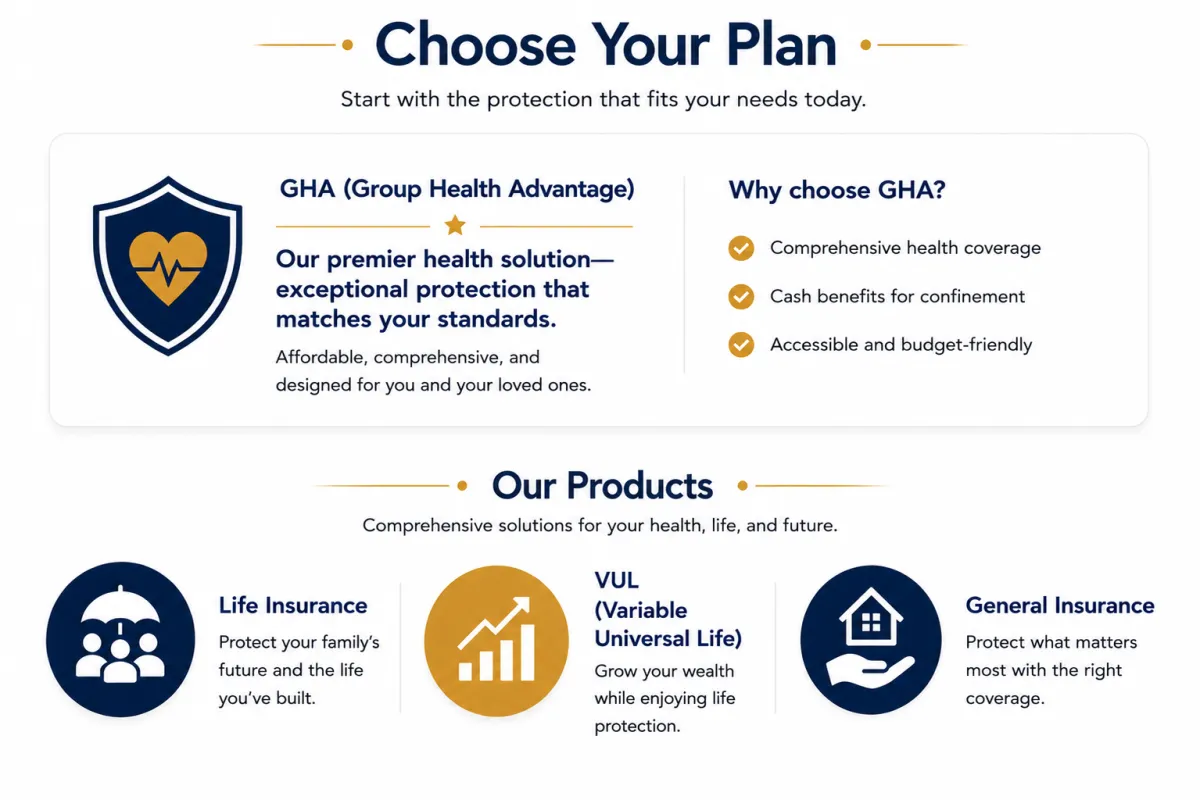 Choose Your Plan

Start with the protection that fits your needs today.

GHA (Group Health Advantage)

Our premier health solution—exceptional protection that matches your standards.

Affordable, comprehensive, and designed for you and your loved ones.

Why choose GHA?

Comprehensive health coverage

Cash benefits for confinement

Accessible and budget-friendly

Our Products

Comprehensive solutions for your health, life, and future.

Life Insurance

Protect your family's future and the life you've built.

VUL (Variable Universal Life)

Grow your wealth while enjoying life protection.

General Insurance

Protect what matters most with the right coverage.